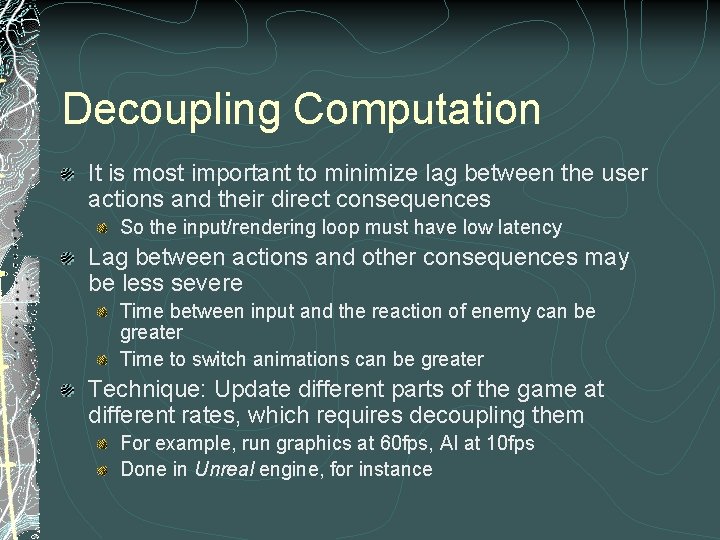 Decoupling Computation

It is most important to minimize lag between the user actions and their direct consequences

So the input/rendering loop must have low latency

Lag between actions and other consequences may be less severe

Time between input and the reaction of enemy can be greater

Time to switch animations can be greater

Technique: Update different parts of the game at different rates, which requires decoupling them

For example, run graphics at 60fps, AI at 10fps

Done in Unreal engine, for instance